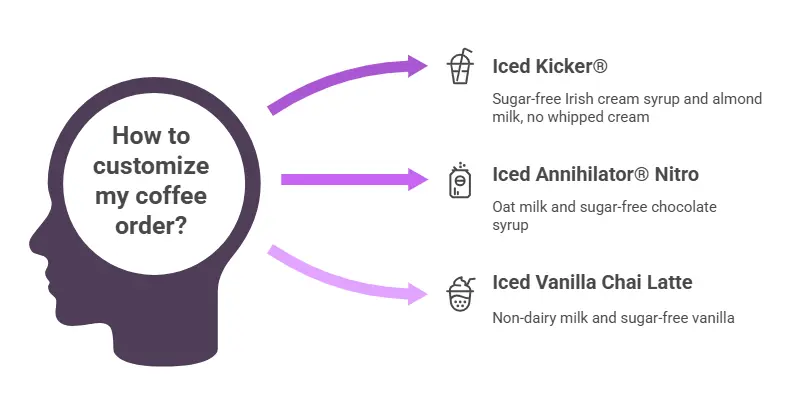 How to customize my coffee order?

Iced Kicker®

Sugar-free Irish cream syrup and almond milk, no whipped cream

Iced Annihilator® Nitro

Oat milk and sugar-free chocolate syrup

Iced Vanilla Chai Latte

Non-dairy milk and sugar-free vanilla